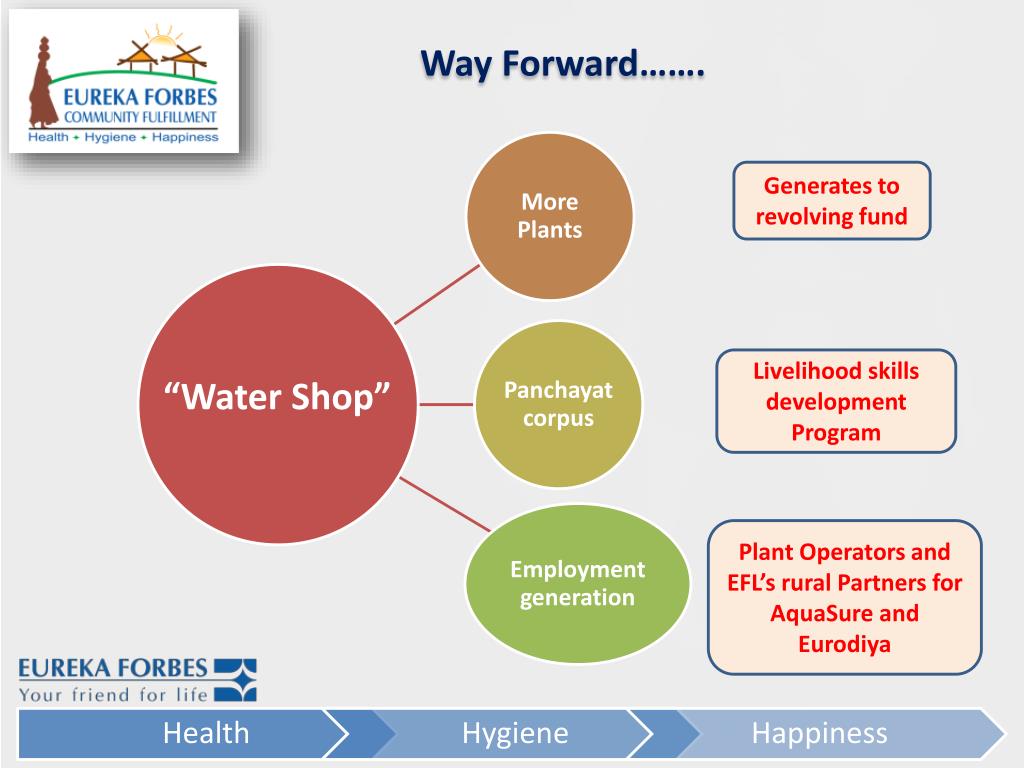 EUREKA FORBES
COMMUNITY FULFILLMENT
Health + Hygiene + Happiness

Way Forward…….

"Water Shop"

More Plants

Panchayat corpus

Employment generation

Generates to revolving fund

Livelihood skills development Program

Plant Operators and EFL's rural Partners for AquaSure and Eurodiya

EUREKA FORBES
Your friend for life

Health

Hygiene

Happiness